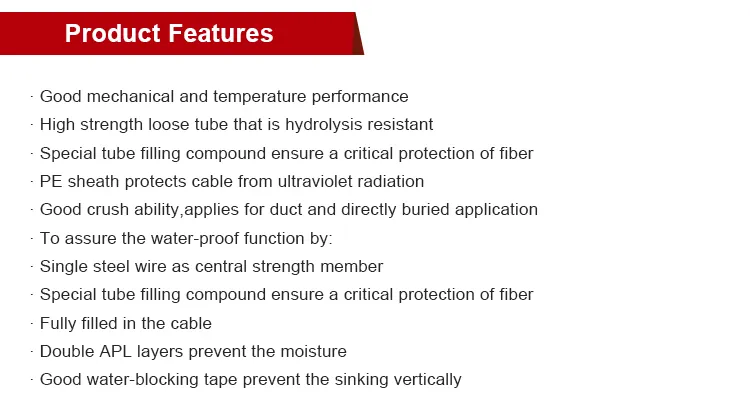 Product Features

· Good mechanical and temperature performance
· High strength loose tube that is hydrolysis resistant
· Special tube filling compound ensure a critical protection of fiber
· PE sheath protects cable from ultraviolet radiation
· Good crush ability,applies for duct and directly buried application
· To assure the water-proof function by:
· Single steel wire as central strength member
· Special tube filling compound ensure a critical protection of fiber
· Fully filled in the cable
· Double APL layers prevent the moisture
· Good water-blocking tape prevent the sinking vertically